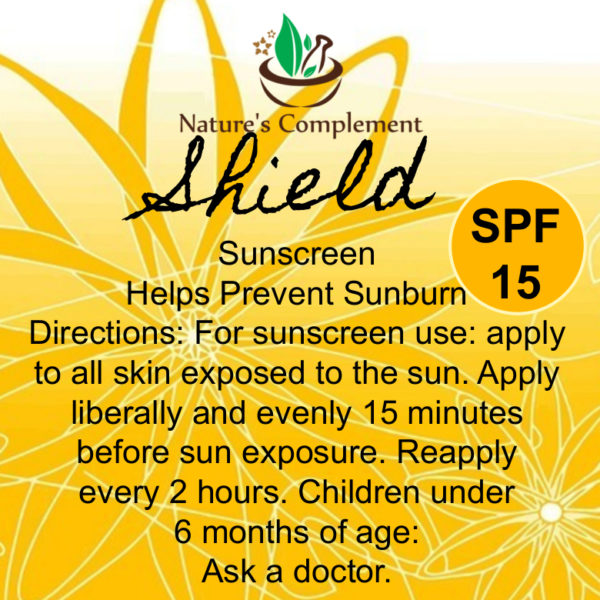 Nature's Complement
Shield

SPF 15

Sunscreen
Helps Prevent Sunburn
Directions: For sunscreen use: apply to all skin exposed to the sun. Apply liberally and evenly 15 minutes before sun exposure. Reapply every 2 hours. Children under 6 months of age: Ask a doctor.